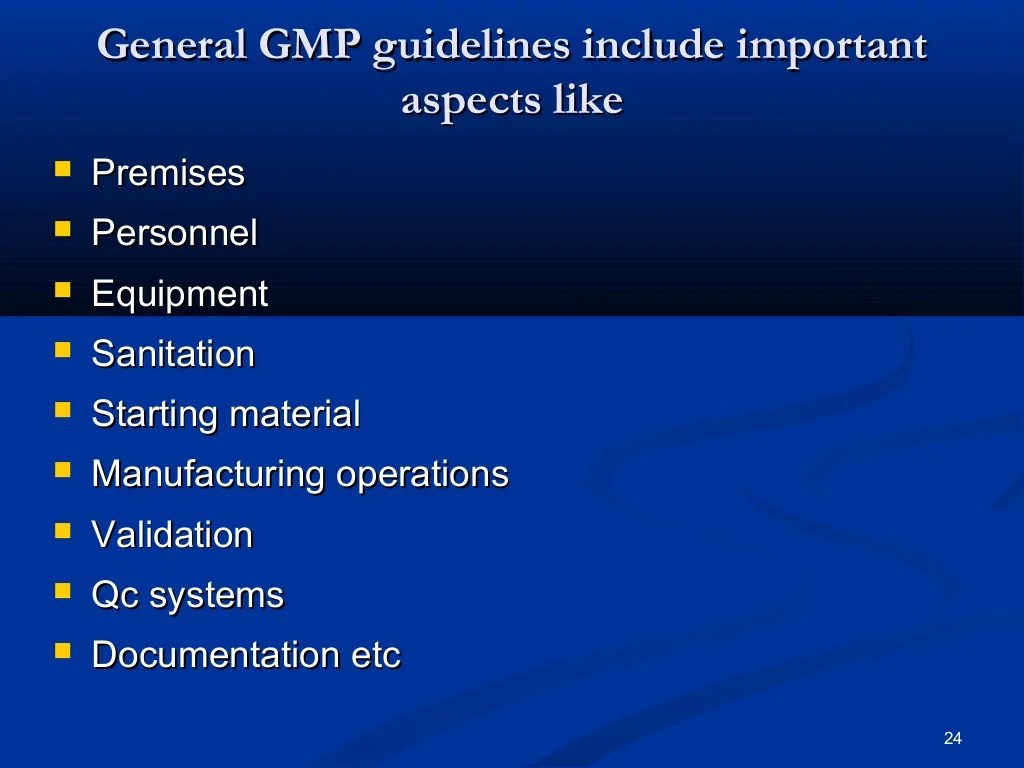 General GMP guidelines include important aspects like

- Premises
- Personnel
- Equipment
- Sanitation
- Starting material
- Manufacturing operations
- Validation
- Qc systems
- Documentation etc

24